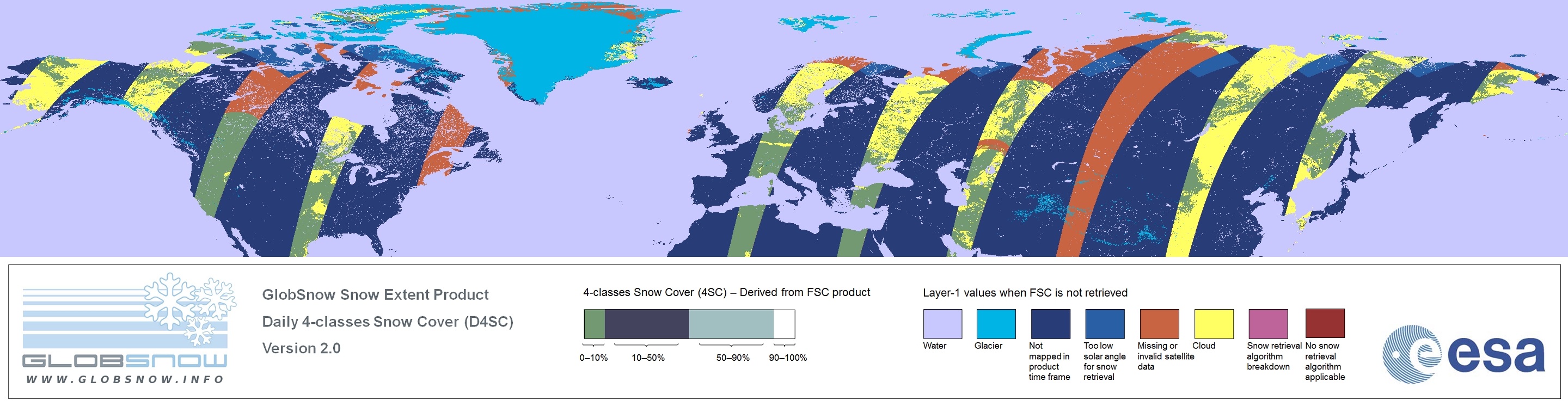 GLOBSNOW
WWW.GLOBSNOW.INFO

GlobSnow Snow Extent Product
Daily 4-classes Snow Cover (D4SC)
Version 2.0

4-classes Snow Cover (4SC) – Derived from FSC product

0–10%
10–50%
50–90%
90–100%

Layer-1 values when FSC is not retrieved

Water
Glacier
Not mapped in product time frame
Too low solar angle for snow retrieval
Missing or invalid satellite data
Cloud
Snow retrieval algorithm breakdown
No snow retrieval algorithm applicable

esa